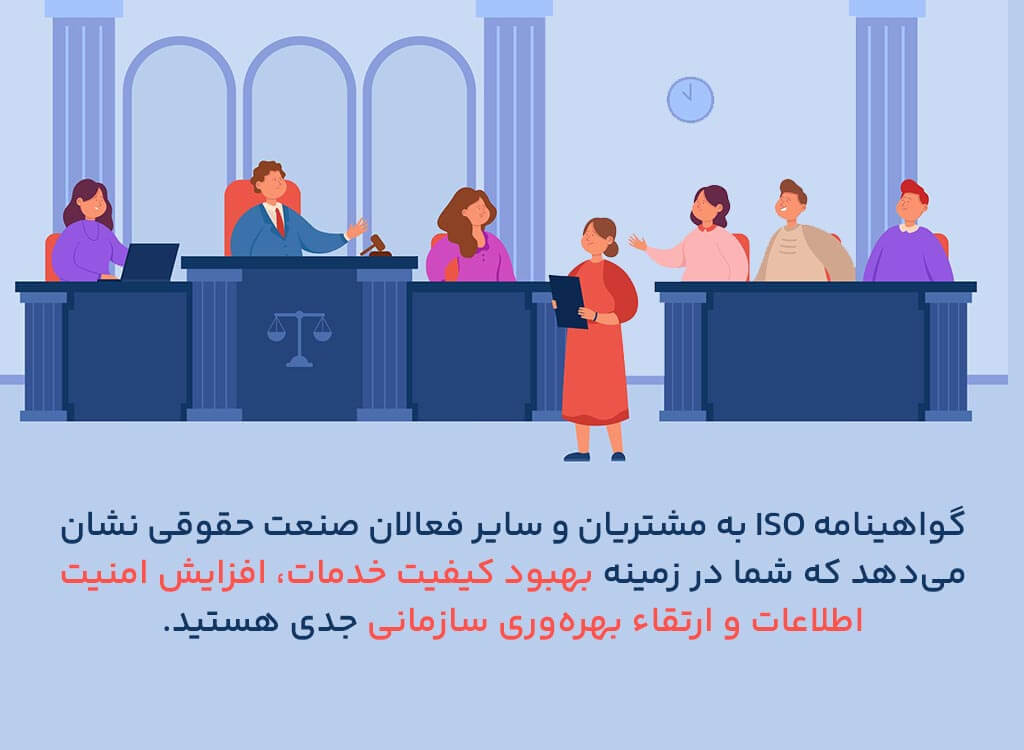 گواهینامه ISO به مشتریان و سایر فعالان صنعت حقوقی نشان می‌دهد که شما در زمینه بهبود کیفیت خدمات، افزایش امنیت اطلاعات و ارتقاء بهره‌وری سازمانی جدی هستید.